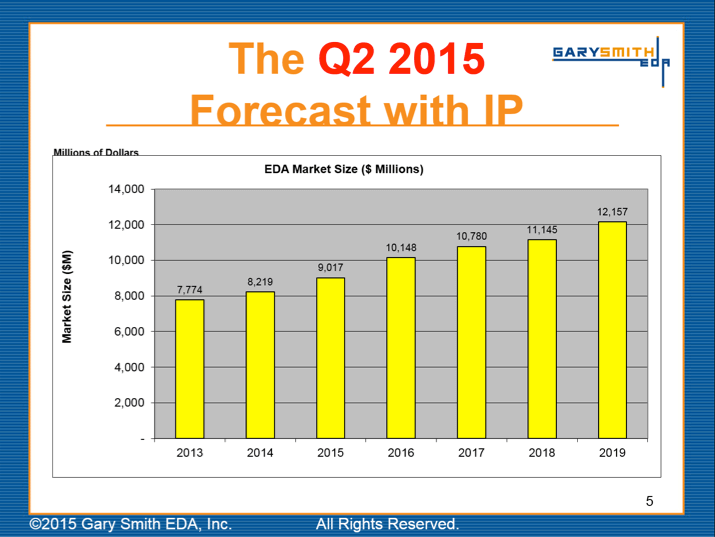 The Q2 2015 Forecast with IP

GARYSMITH EDA

Millions of Dollars

EDA Market Size ($ Millions)

Market Size ($M)

14,000
12,000
10,000
8,000
6,000
4,000
2,000
-

7,774
8,219
9,017
10,148
10,780
11,145
12,157

2013
2014
2015
2016
2017
2018
2019

5

©2015 Gary Smith EDA, Inc. All Rights Reserved.